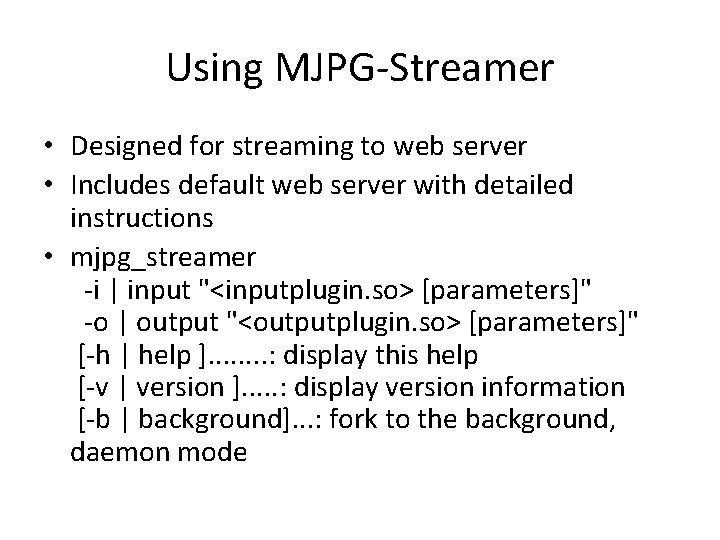 Using MJPG-Streamer

• Designed for streaming to web server
• Includes default web server with detailed instructions
• mjpg_streamer
-i | input "<inputplugin.so> [parameters]"
-o | output "<outputplugin.so> [parameters]"
[-h | help ]........: display this help
[-v | version ].....: display version information
[-b | background]...: fork to the background, daemon mode